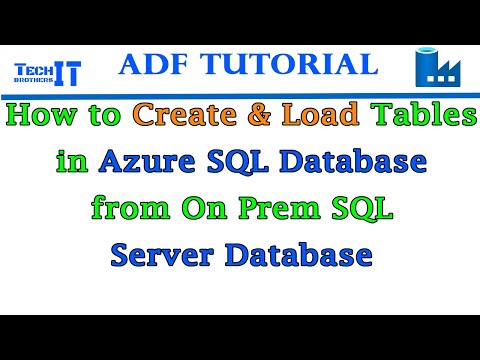 TECH BROTHERS IT

ADF TUTORIAL

How to Create & Load Tables in Azure SQL Database from On Prem SQL Server Database